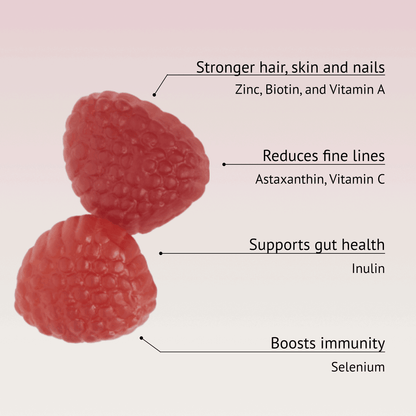 Stronger hair, skin and nails
Zinc, Biotin, and Vitamin A

Reduces fine lines
Astaxanthin, Vitamin C

Supports gut health
Inulin

Boosts immunity
Selenium